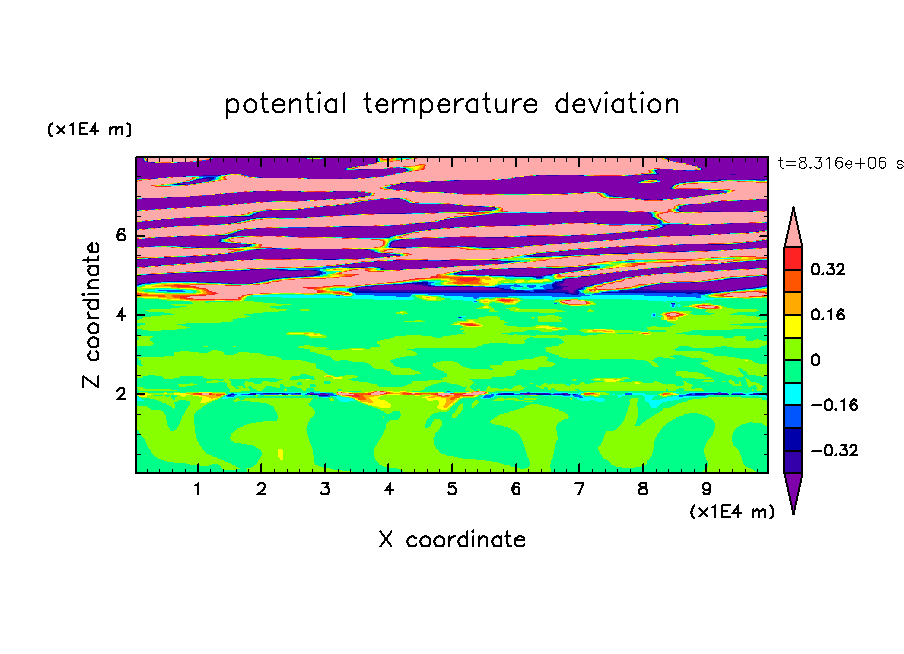 potential temperature deviation

(x1E4 m)

t=8.316e+06 s

Z coordinate

6
4
2

0.32
0.16
0
−0.16
−0.32

1 2 3 4 5 6 7 8 9

(x1E4 m)

X coordinate